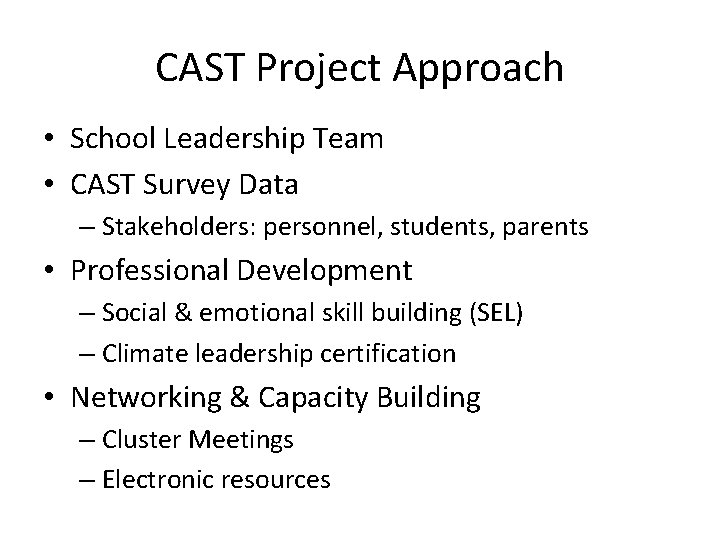 CAST Project Approach

• School Leadership Team
• CAST Survey Data
  – Stakeholders: personnel, students, parents
• Professional Development
  – Social & emotional skill building (SEL)
  – Climate leadership certification
• Networking & Capacity Building
  – Cluster Meetings
  – Electronic resources